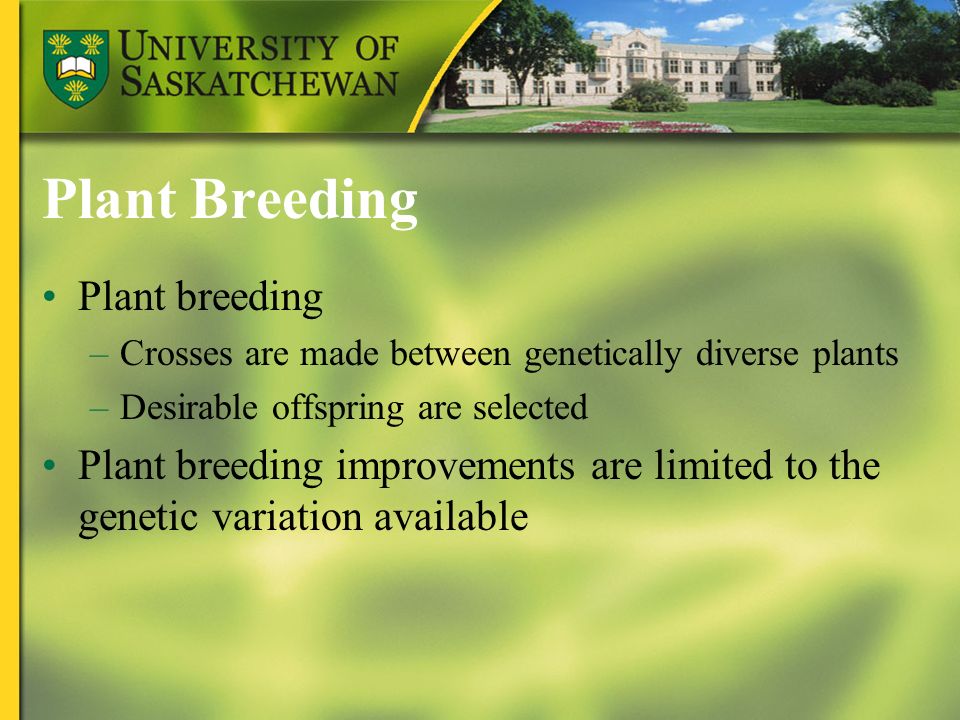 UNIVERSITY OF SASKATCHEWAN

Plant Breeding

• Plant breeding
– Crosses are made between genetically diverse plants
– Desirable offspring are selected
• Plant breeding improvements are limited to the genetic variation available